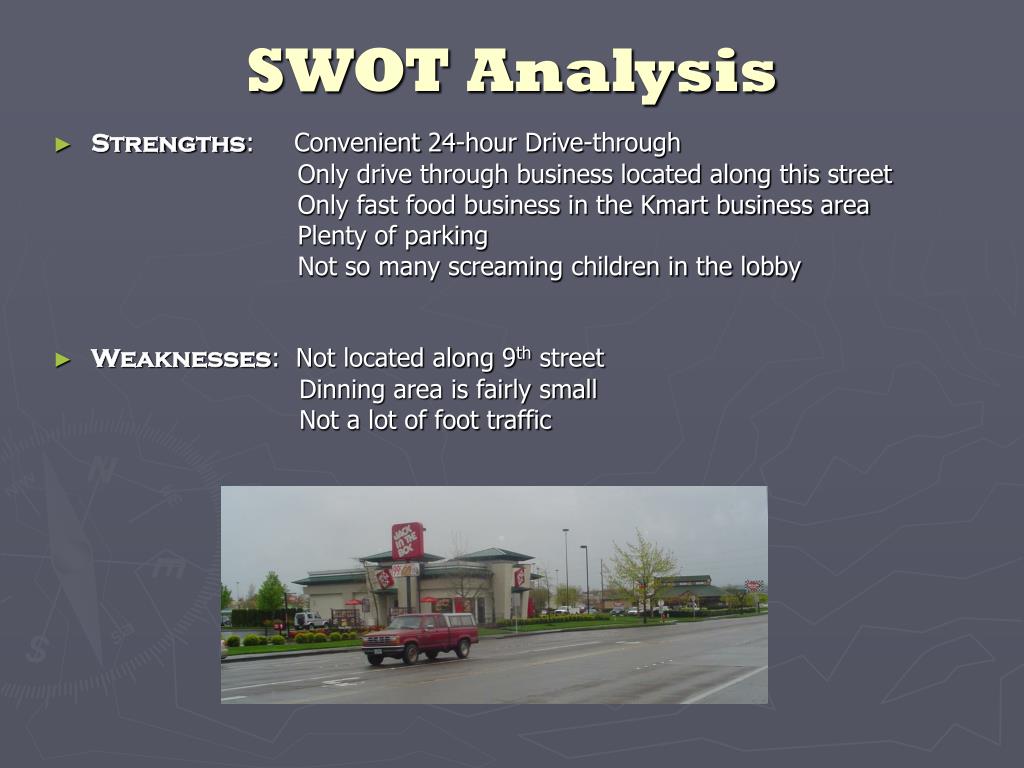 SWOT Analysis

► Strengths: Convenient 24-hour Drive-through
Only drive through business located along this street
Only fast food business in the Kmart business area
Plenty of parking
Not so many screaming children in the lobby

► Weaknesses: Not located along 9$^{th}$ street
Dinning area is fairly small
Not a lot of foot traffic

JACK IN THE BOX